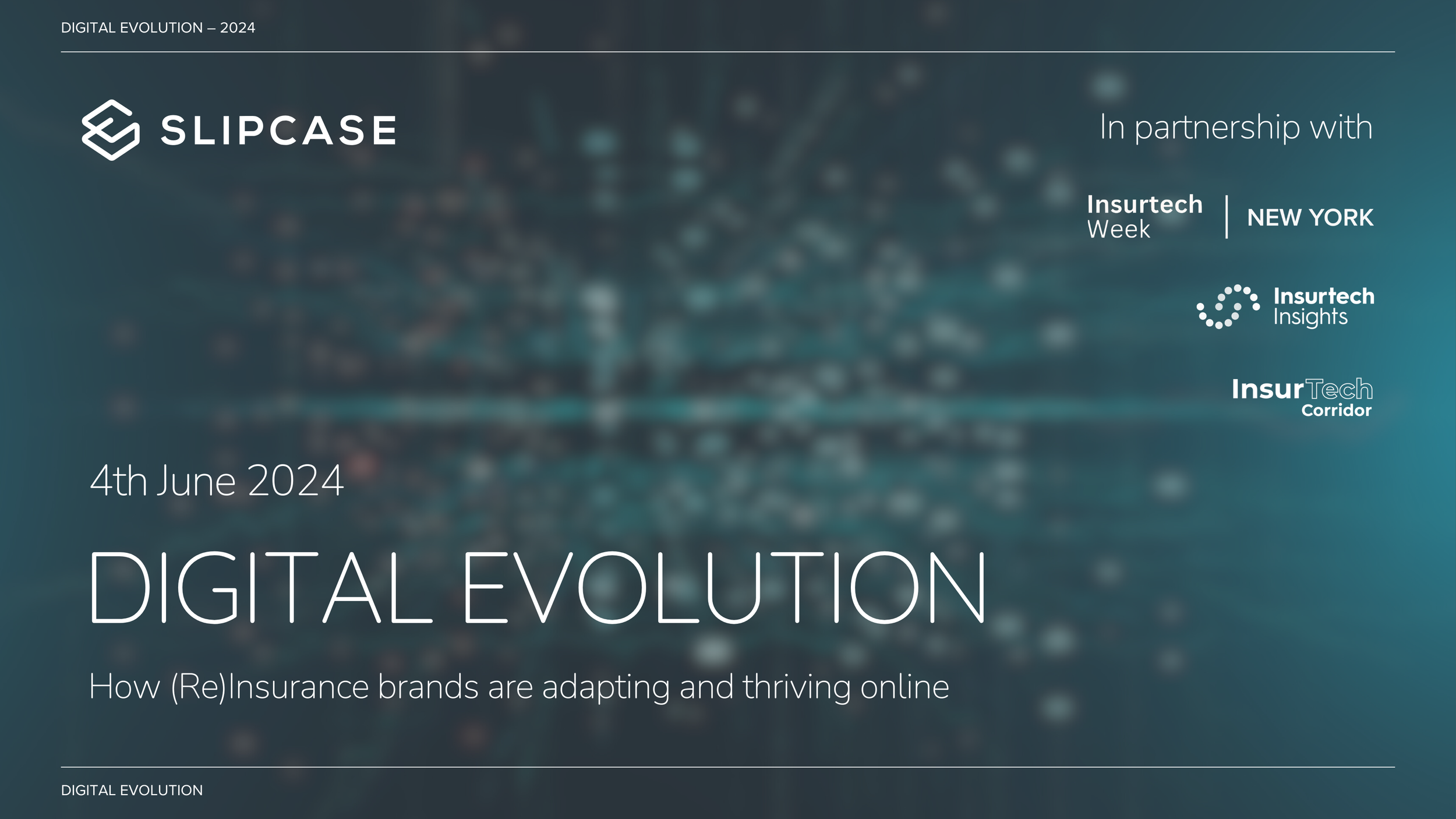 DIGITAL EVOLUTION – 2024

SLIPCASE

In partnership with

Insurtech Week | NEW YORK

Insurtech Insights

InsurTech Corridor

4th June 2024

DIGITAL EVOLUTION

How (Re)Insurance brands are adapting and thriving online

DIGITAL EVOLUTION